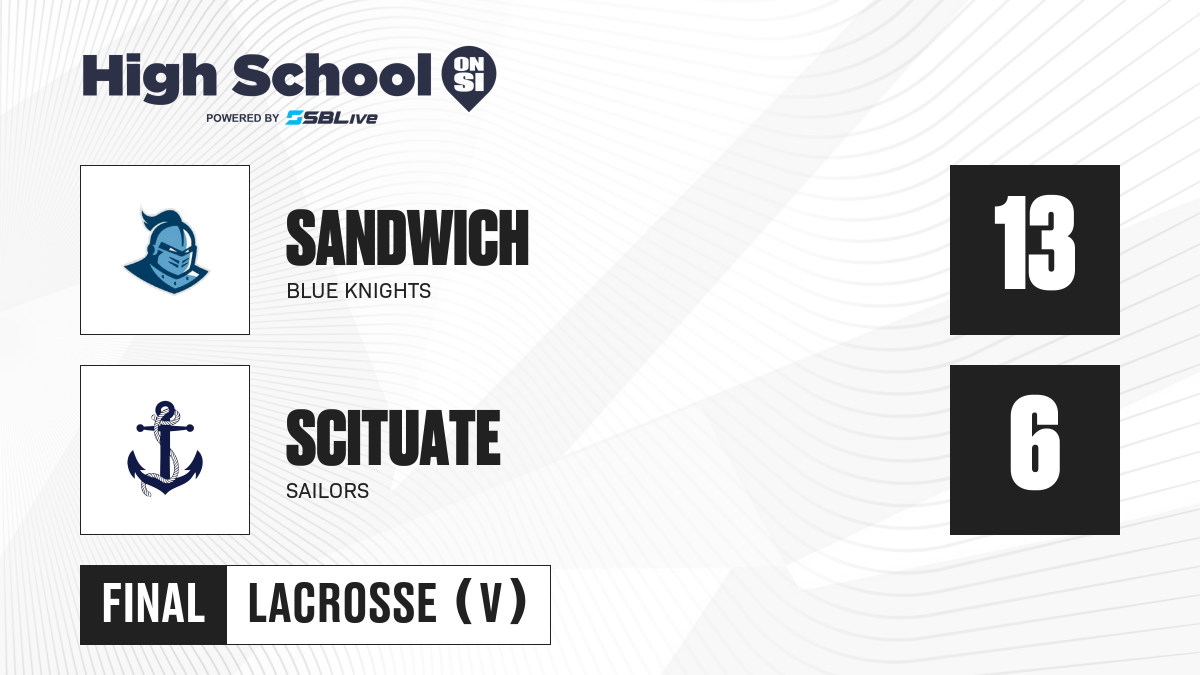 High School ON SI
POWERED BY SBLive

SANDWICH
BLUE KNIGHTS
13

SCITUATE
SAILORS
6

FINAL LACROSSE (V)